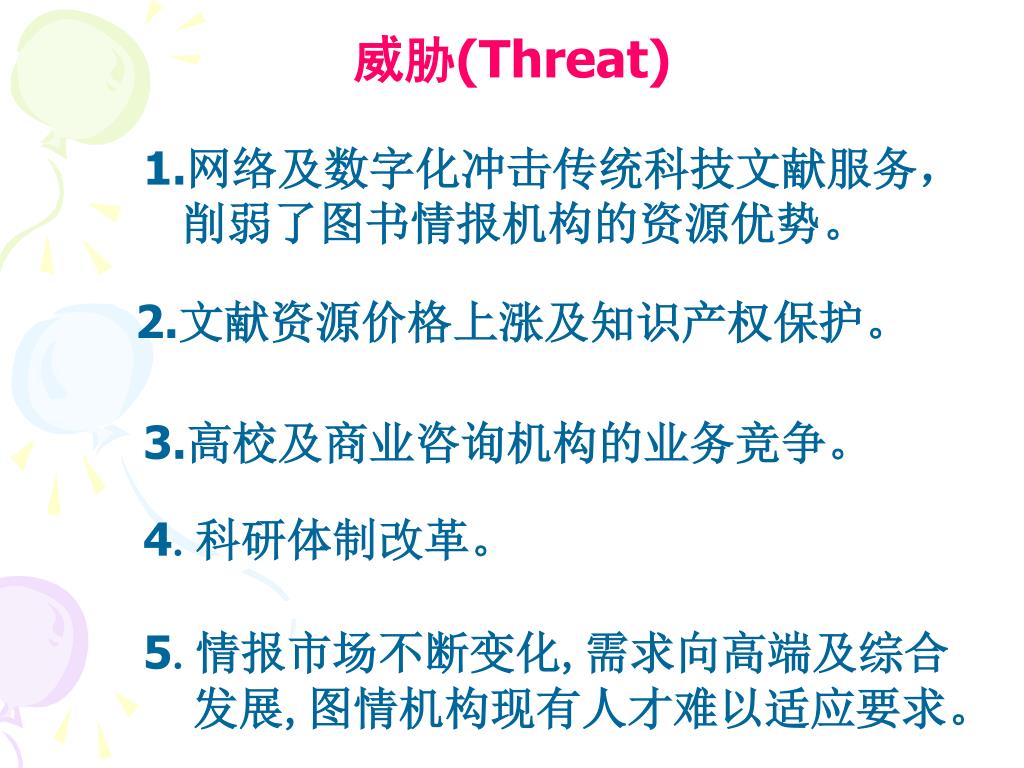 威胁(Threat)

1.网络及数字化冲击传统科技文献服务，削弱了图书情报机构的资源优势。

2.文献资源价格上涨及知识产权保护。

3.高校及商业咨询机构的业务竞争。

4. 科研体制改革。

5. 情报市场不断变化, 需求向高端及综合发展, 图情机构现有人才难以适应要求。